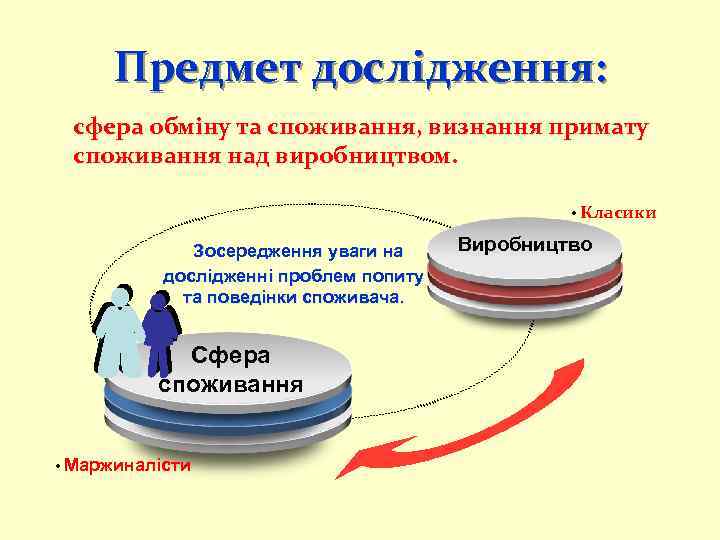 Предмет дослідження:

сфера обміну та споживання, визнання примату споживання над виробництвом.

• Класики

Виробництво

Зосередження уваги на дослідженні проблем попиту та поведінки споживача.

Сфера споживання

• Маржиналісти